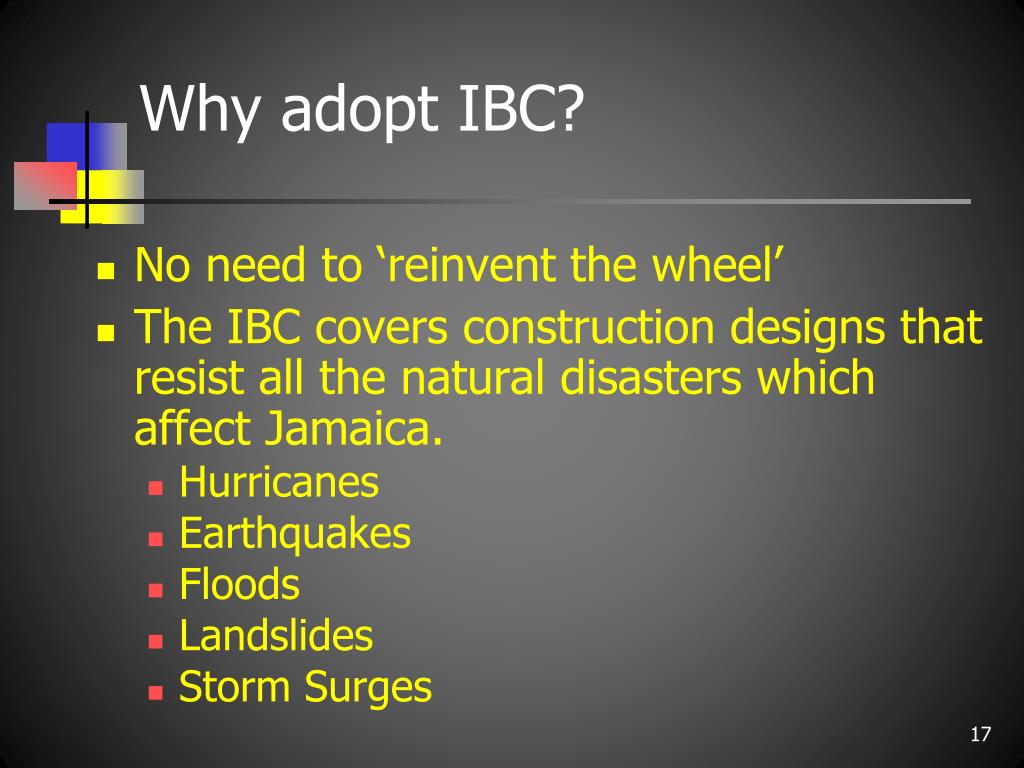 Why adopt IBC?

- No need to ‘reinvent the wheel’
- The IBC covers construction designs that resist all the natural disasters which affect Jamaica.
  - Hurricanes
  - Earthquakes
  - Floods
  - Landslides
  - Storm Surges

17